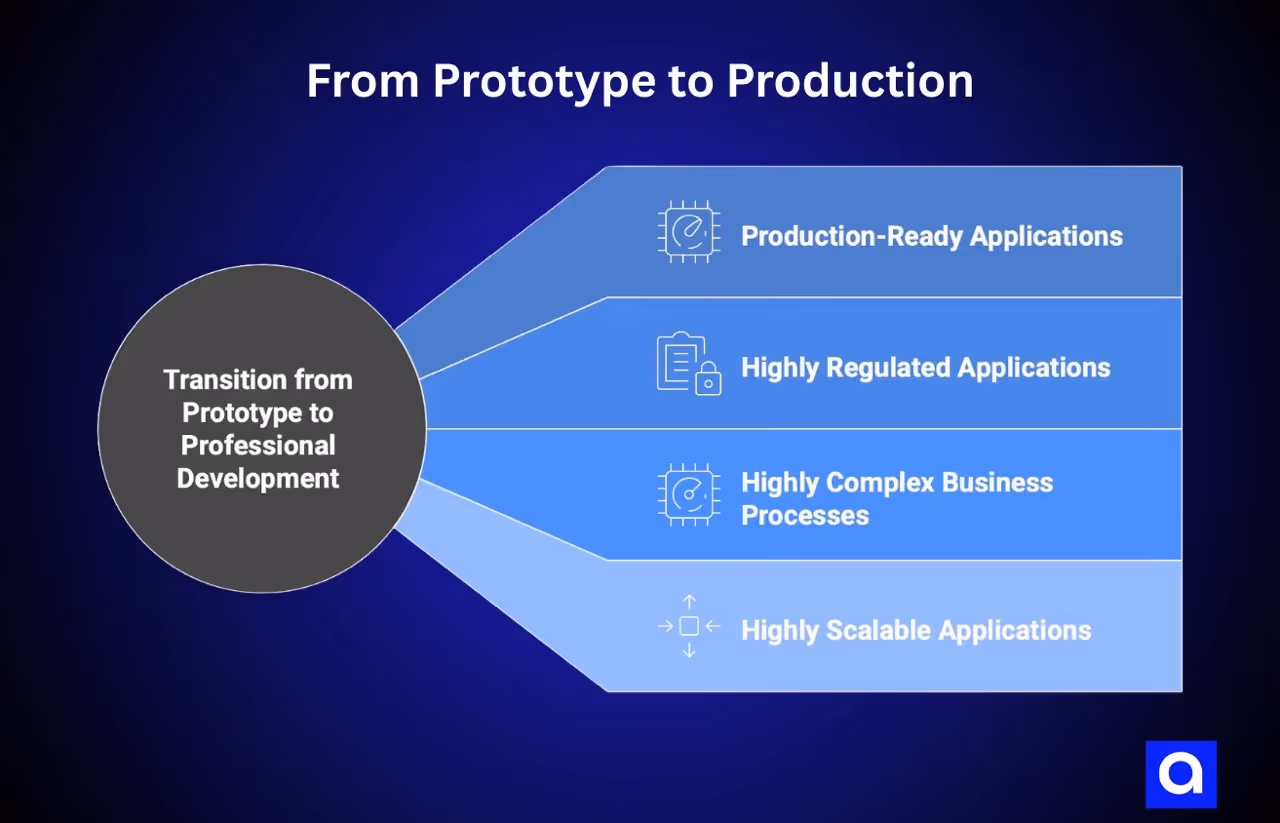 From Prototype to Production

Transition from Prototype to Professional Development

Production-Ready Applications

Highly Regulated Applications

Highly Complex Business Processes

Highly Scalable Applications

a